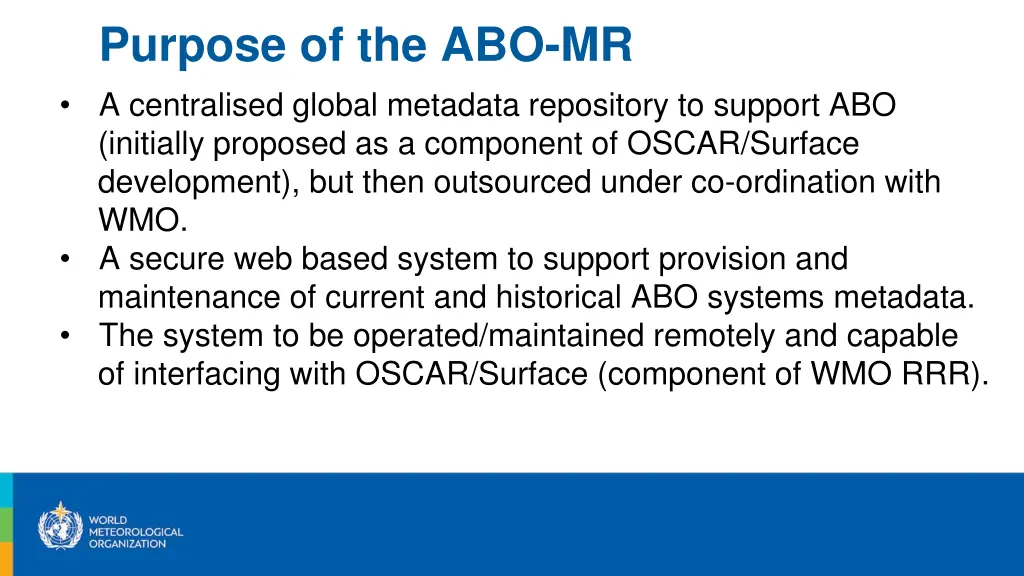 Purpose of the ABO-MR

• A centralised global metadata repository to support ABO (initially proposed as a component of OSCAR/Surface development), but then outsourced under co-ordination with WMO.
• A secure web based system to support provision and maintenance of current and historical ABO systems metadata.
• The system to be operated/maintained remotely and capable of interfacing with OSCAR/Surface (component of WMO RRR).

WORLD
METEOROLOGICAL
ORGANIZATION